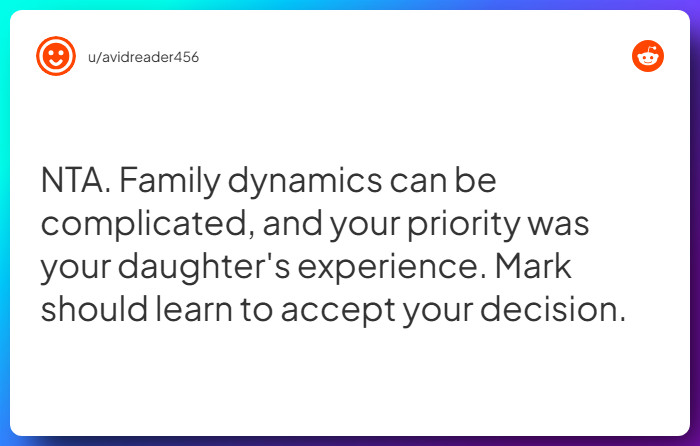 u/avidreader456

NTA. Family dynamics can be complicated, and your priority was your daughter's experience. Mark should learn to accept your decision.